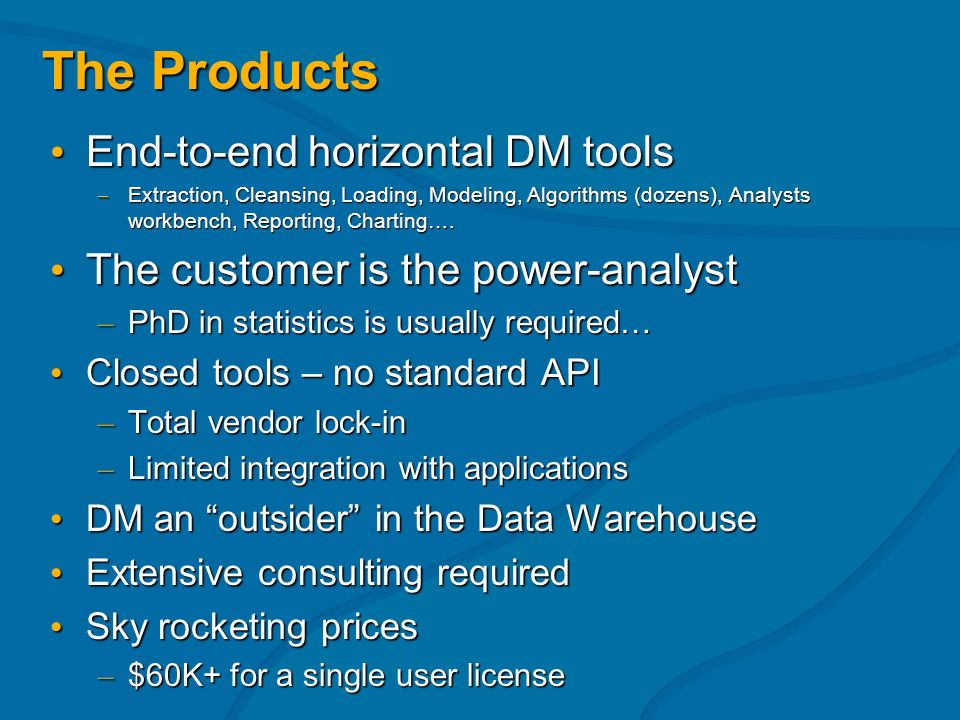 The Products

• End-to-end horizontal DM tools
– Extraction, Cleansing, Loading, Modeling, Algorithms (dozens), Analysts workbench, Reporting, Charting….

• The customer is the power-analyst
– PhD in statistics is usually required…

• Closed tools – no standard API
– Total vendor lock-in
– Limited integration with applications

• DM an “outsider” in the Data Warehouse

• Extensive consulting required

• Sky rocketing prices
– \$60K+ for a single user license